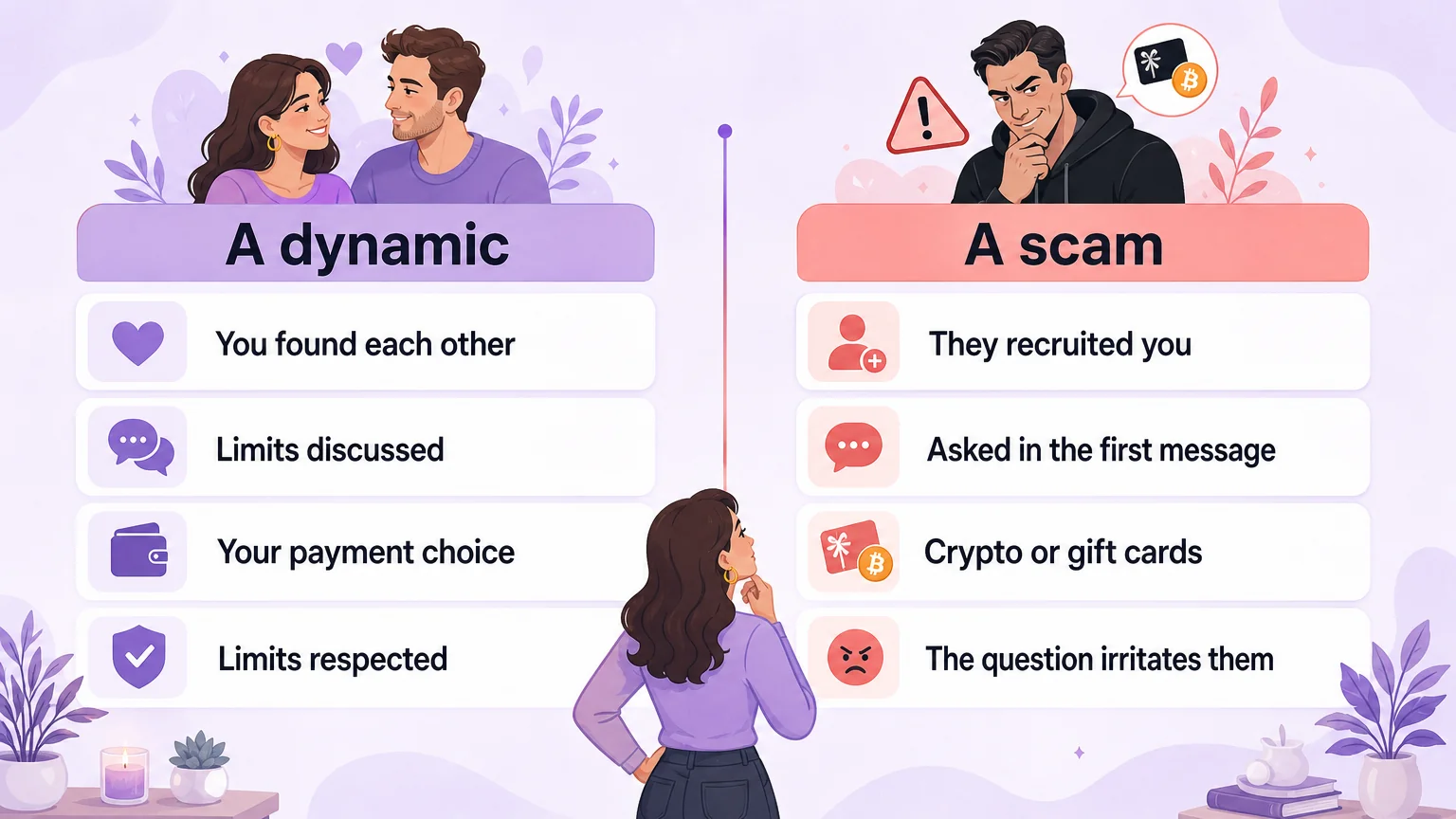 A dynamic

You found each other

Limits discussed

Your payment choice

Limits respected

A scam

They recruited you

Asked in the first message

Crypto or gift cards

The question irritates them